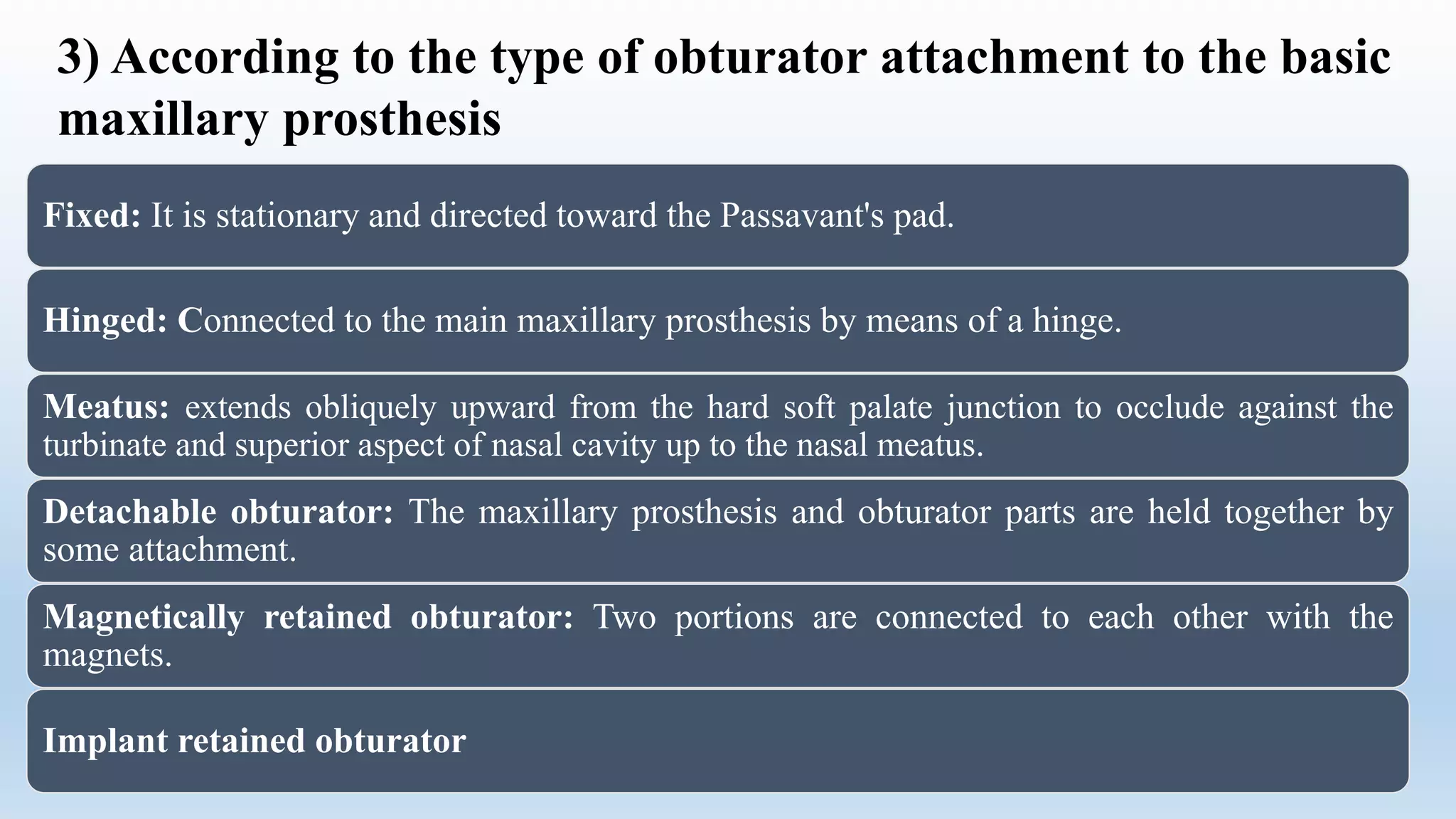 3) According to the type of obturator attachment to the basic maxillary prosthesis

Fixed: It is stationary and directed toward the Passavant's pad.

Hinged: Connected to the main maxillary prosthesis by means of a hinge.

Meatus: extends obliquely upward from the hard soft palate junction to occlude against the turbinate and superior aspect of nasal cavity up to the nasal meatus.

Detachable obturator: The maxillary prosthesis and obturator parts are held together by some attachment.

Magnetically retained obturator: Two portions are connected to each other with the magnets.

Implant retained obturator